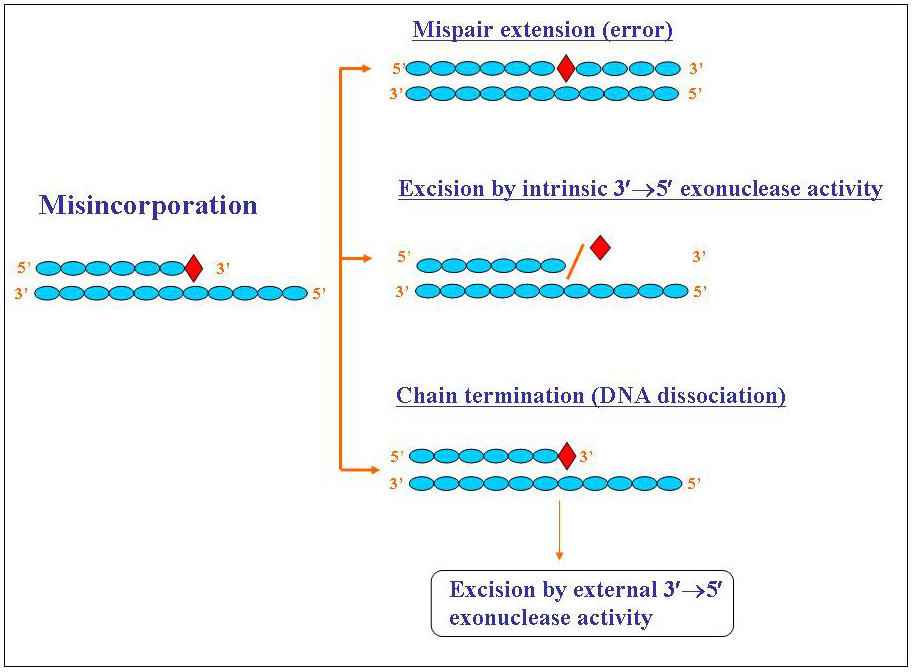 Misincorporation

5' 3'
3' 5'

Mispair extension (error)

5' 3'
3' 5'

Excision by intrinsic $3' \rightarrow 5'$ exonuclease activity

5' 3'
3' 5'

Chain termination (DNA dissociation)

5' 3'
3' 5'

Excision by external $3' \rightarrow 5'$ exonuclease activity